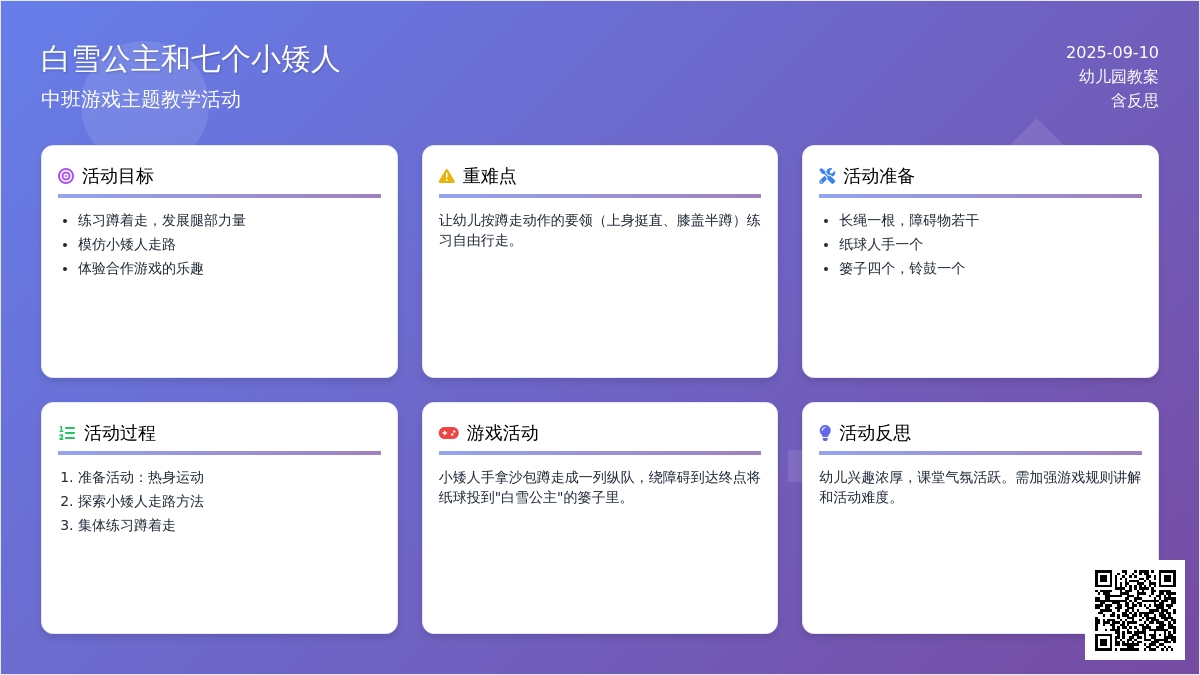 白雪公主和七个小矮人
中班游戏主题教学活动

2025-09-10
幼儿园教案
含反思

活动目标
- 练习蹲着走，发展腿部力量
- 模仿小矮人走路
- 体验合作游戏的乐趣

重难点
让幼儿按蹲走动作的要领（上身挺直、膝盖半蹲）练习自由行走。

活动准备
- 长绳一根，障碍物若干
- 纸球人手一个
- 篓子四个，铃鼓一个

活动过程
1. 准备活动：热身运动
2. 探索小矮人走路方法
3. 集体练习蹲着走

游戏活动
小矮人手拿沙包蹲走成一列纵队，绕障碍到达终点将纸球投到"白雪公主"的篓子里。

活动反思
幼儿兴趣浓厚，课堂气氛活跃。需加强游戏规则讲解和活动难度。